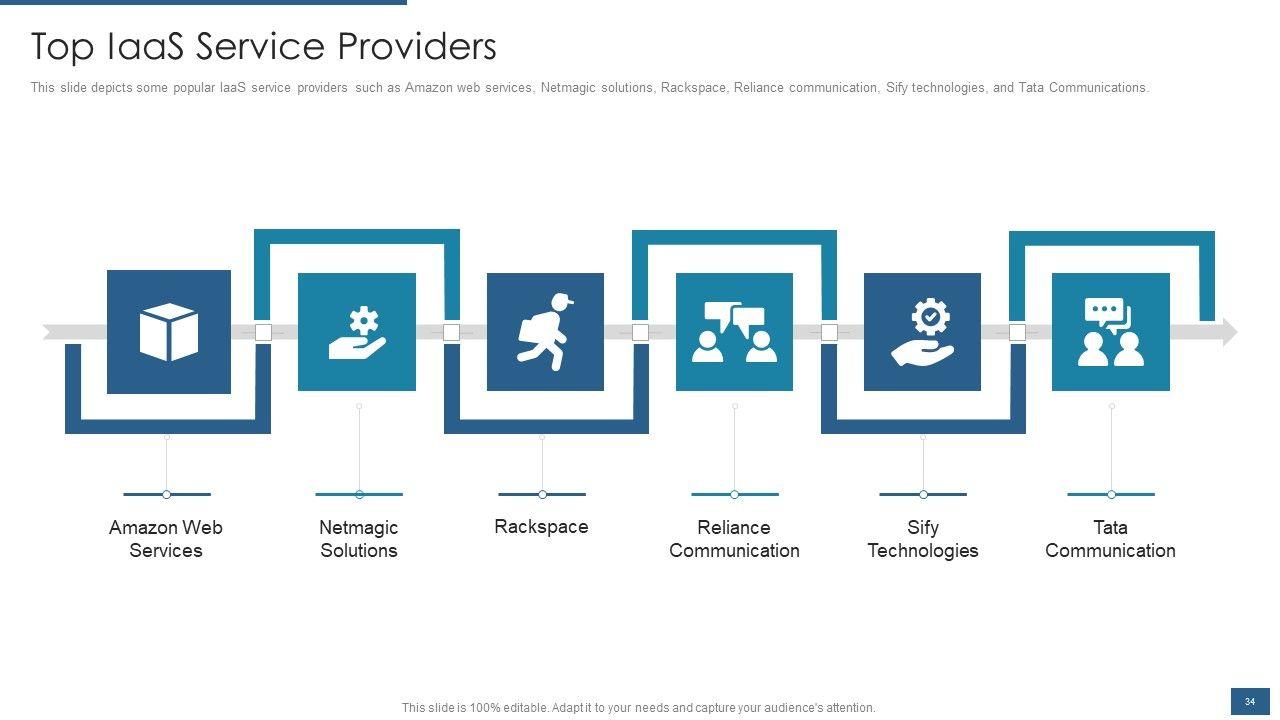 Top IaaS Service Providers

This slide depicts some popular IaaS service providers such as Amazon web services, Netmagic solutions, Rackspace, Reliance communication, Sify technologies, and Tata Communications.

Amazon Web Services

Netmagic Solutions

Rackspace

Reliance Communication

Sify Technologies

Tata Communication

This slide is 100% editable. Adapt it to your needs and capture your audience's attention.

34